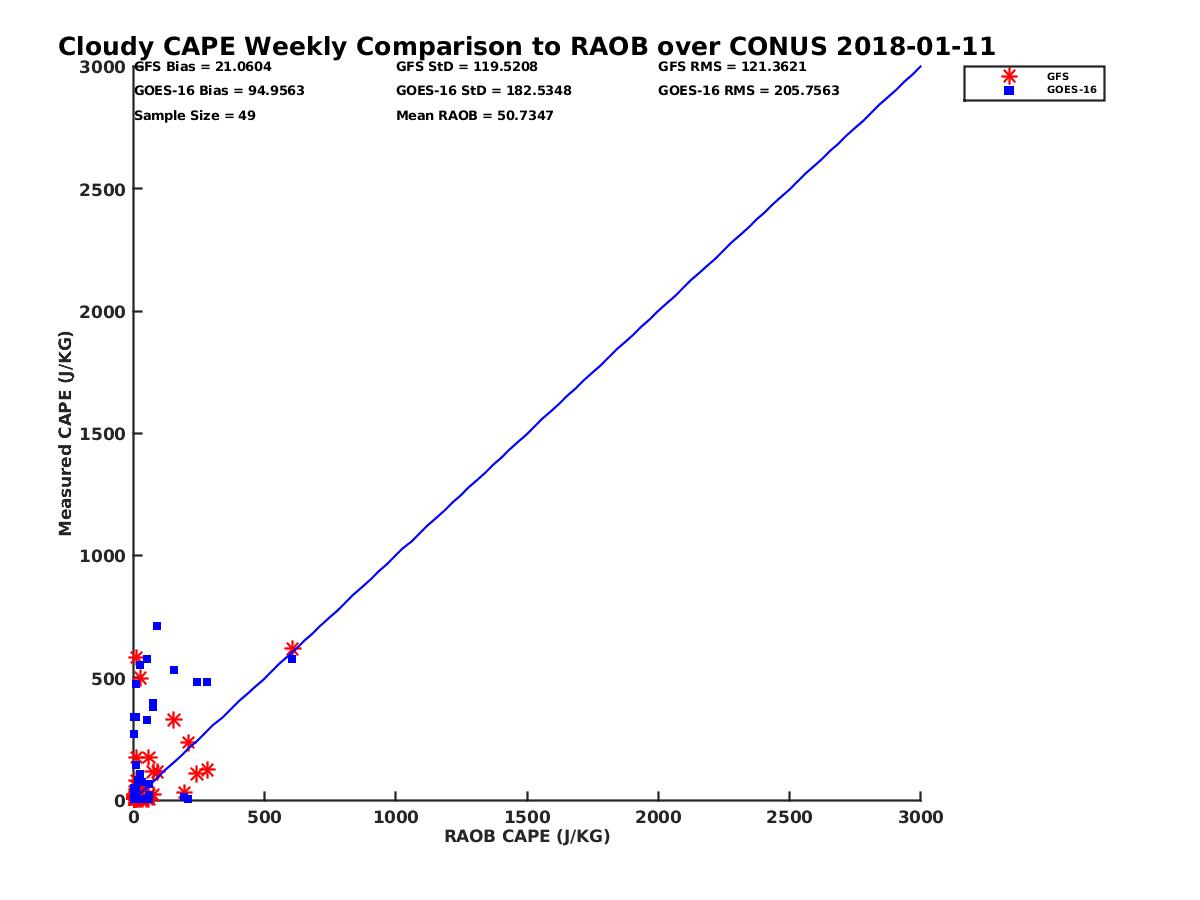 Cloudy CAPE Weekly Comparison to RAOB over CONUS 2018-01-11

GFS Bias = 21.0604
GOES-16 Bias = 94.9563
Sample Size = 49

GFS StD = 119.5208
GOES-16 StD = 182.5348
Mean RAOB = 50.7347

GFS RMS = 121.3621
GOES-16 RMS = 205.7563

GFS
GOES-16

Measured CAPE (J/KG)

3000
2500
2000
1500
1000
500
0

0
500
1000
1500
2000
2500
3000

RAOB CAPE (J/KG)